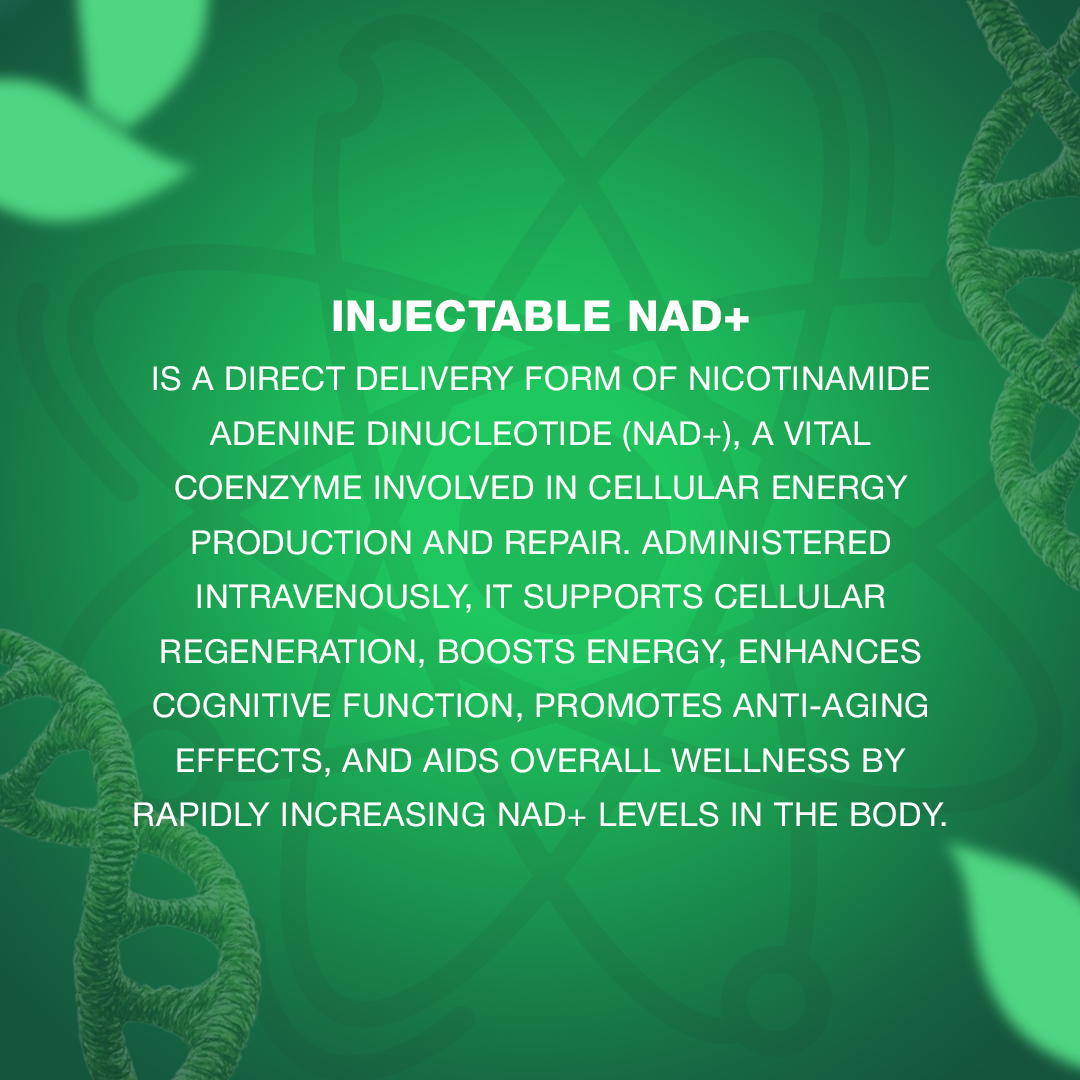 INJECTABLE NAD+

IS A DIRECT DELIVERY FORM OF NICOTINAMIDE ADENINE DINUCLEOTIDE (NAD+), A VITAL COENZYME INVOLVED IN CELLULAR ENERGY PRODUCTION AND REPAIR. ADMINISTERED INTRAVENOUSLY, IT SUPPORTS CELLULAR REGENERATION, BOOSTS ENERGY, ENHANCES COGNITIVE FUNCTION, PROMOTES ANTI-AGING EFFECTS, AND AIDS OVERALL WELLNESS BY RAPIDLY INCREASING NAD+ LEVELS IN THE BODY.